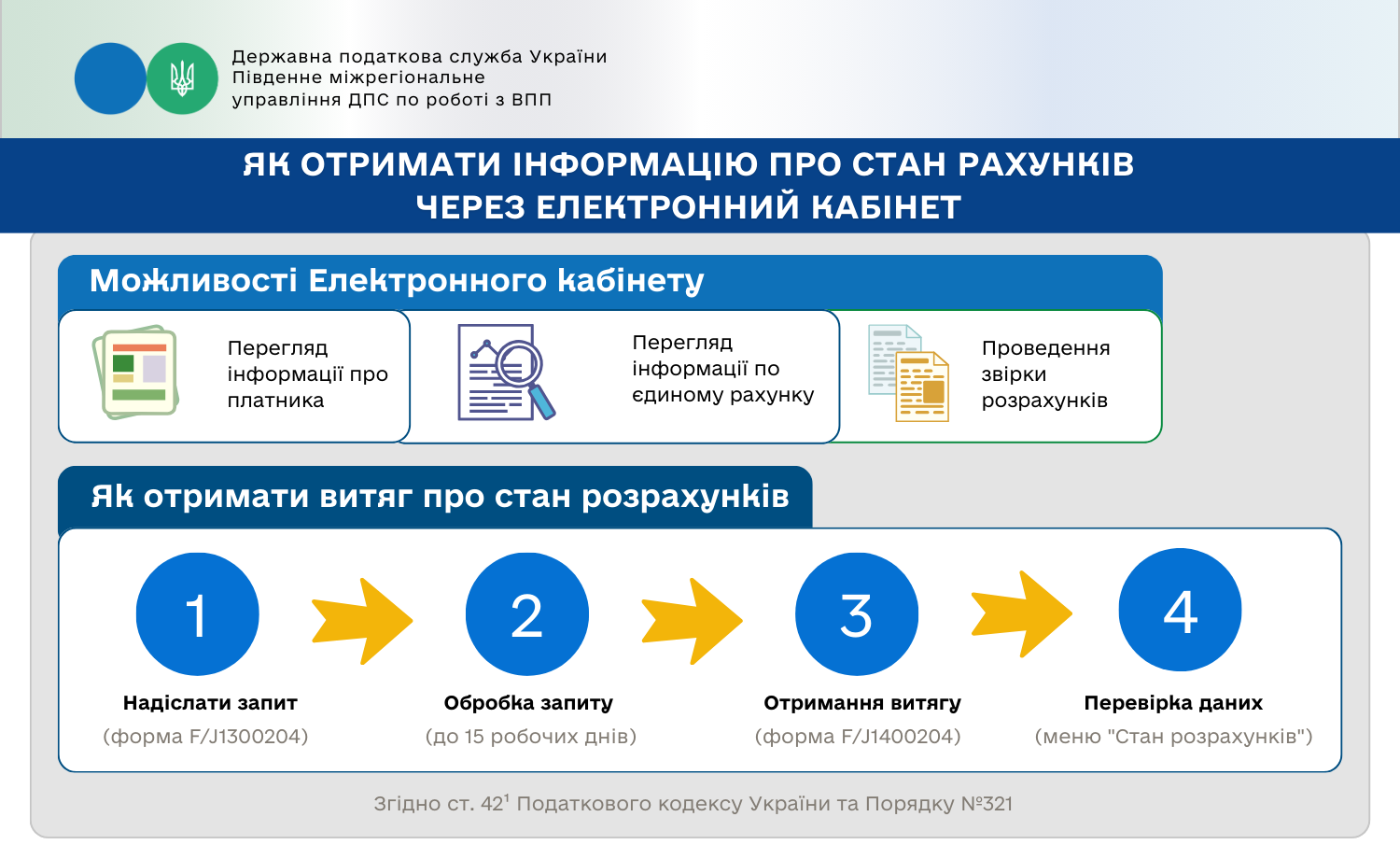 Державна податкова служба України
Південне міжрегіональне
управління ДПС по роботі з ВПП

ЯК ОТРИМАТИ ІНФОРМАЦІЮ ПРО СТАН РАХУНКІВ ЧЕРЕЗ ЕЛЕКТРОННИЙ КАБІНЕТ

Можливості Електронного кабінету

Перегляд інформації про платника

Перегляд інформації по єдиному рахунку

Проведення звірки розрахунків

Як отримати витяг про стан розрахунків

1
Надіслати запит
(форма F/J1300204)

2
Обробка запиту
(до 15 робочих днів)

3
Отримання витягу
(форма F/J1400204)

4
Перевірка даних
(меню "Стан розрахунків")

Згідно ст. $42^1$ Податкового кодексу України та Порядку №321